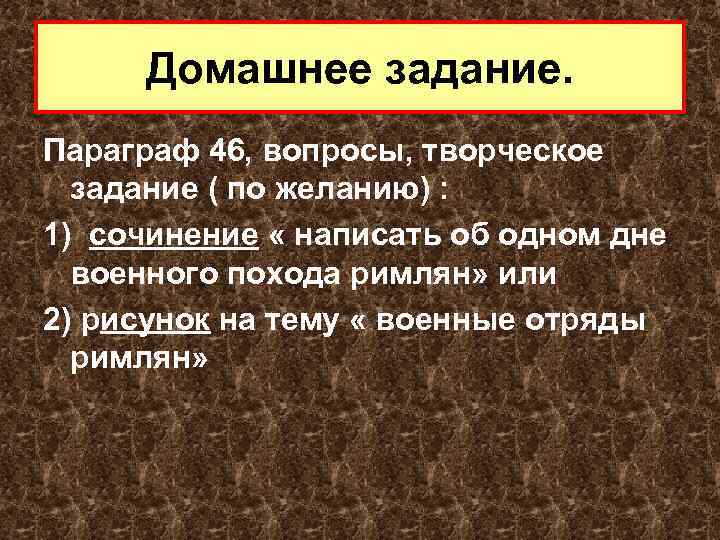 Домашнее задание.

Параграф 46, вопросы, творческое задание ( по желанию) :

1) сочинение « написать об одном дне военного похода римлян» или

2) рисунок на тему « военные отряды римлян»